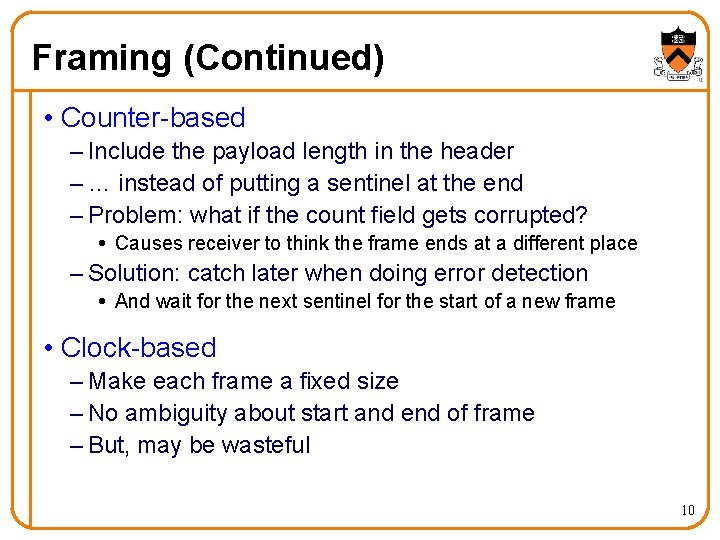 Framing (Continued)

• Counter-based
– Include the payload length in the header
– … instead of putting a sentinel at the end
– Problem: what if the count field gets corrupted?
• Causes receiver to think the frame ends at a different place
– Solution: catch later when doing error detection
• And wait for the next sentinel for the start of a new frame

• Clock-based
– Make each frame a fixed size
– No ambiguity about start and end of frame
– But, may be wasteful

10